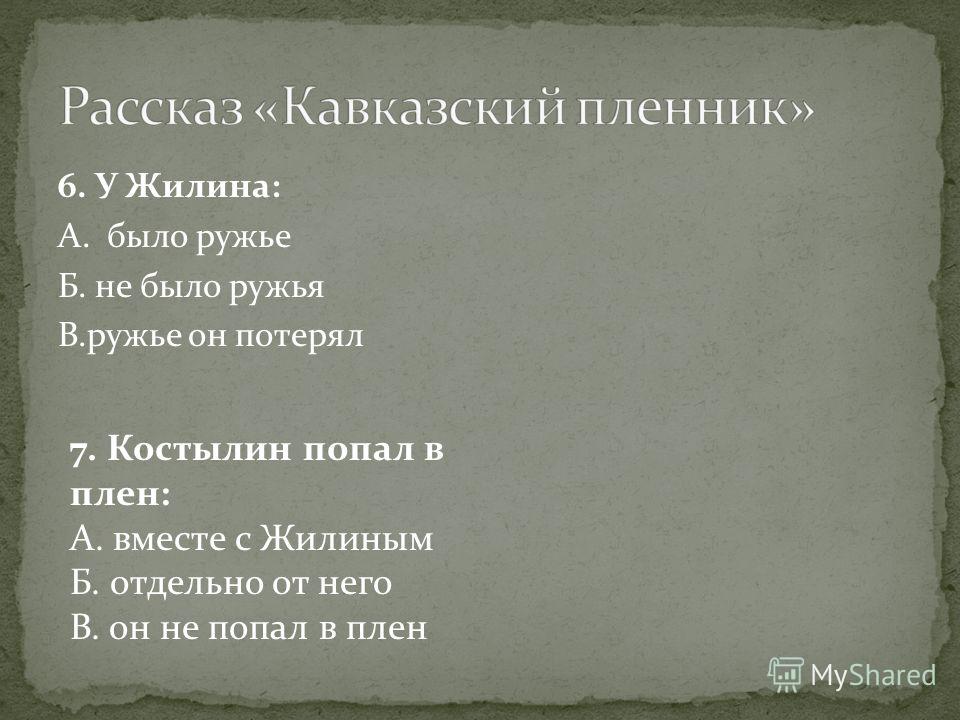 Рассказ «Кавказский пленник»

6. У Жилина:
А.  было ружье
Б. не было ружья
В.ружье он потерял

7. Костылин попал в плен:
А. вместе с Жилиным
Б. отдельно от него
В. он не попал в плен

MyShared